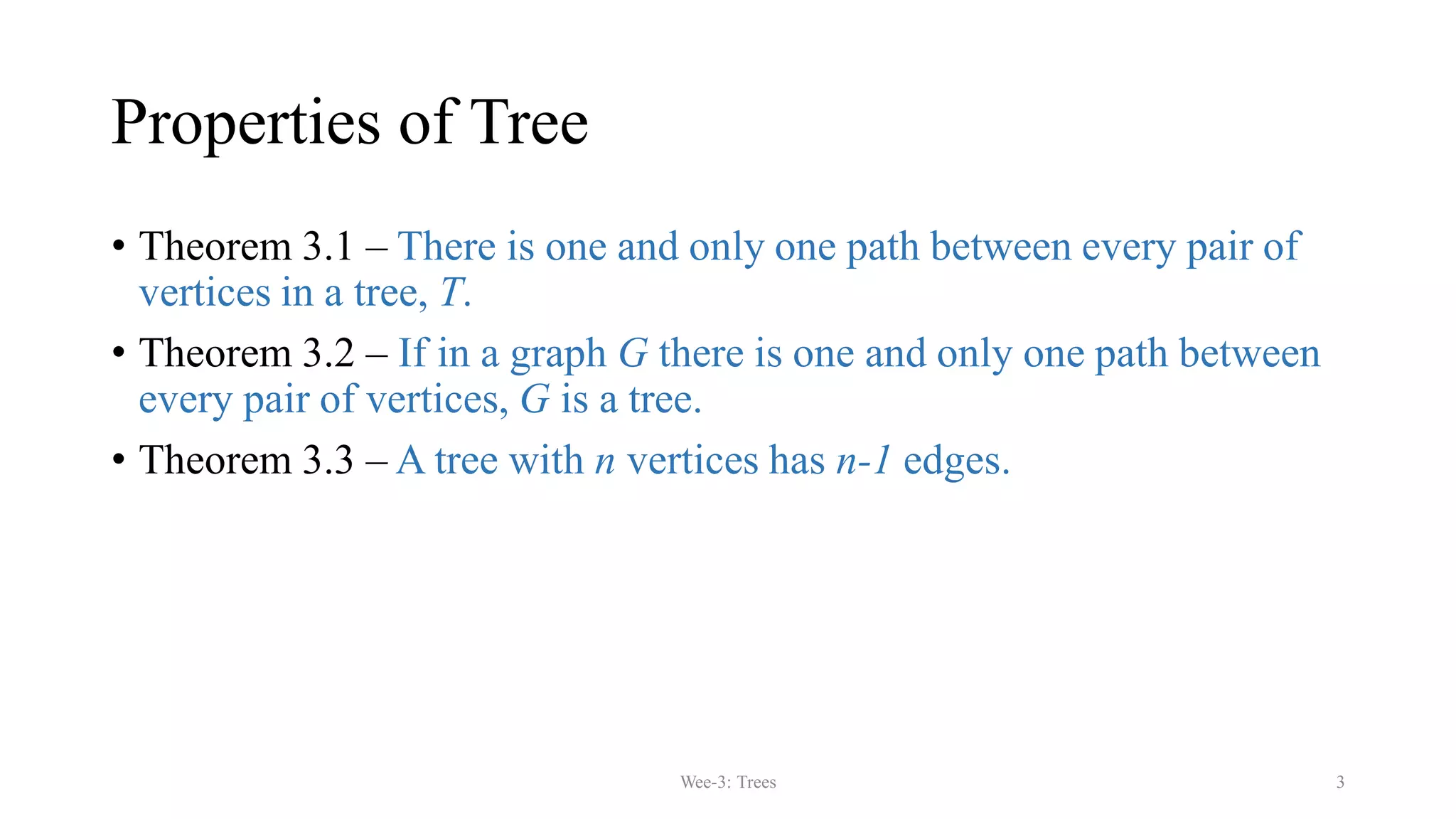 Properties of Tree

• Theorem 3.1 – There is one and only one path between every pair of vertices in a tree, $T$.

• Theorem 3.2 – If in a graph $G$ there is one and only one path between every pair of vertices, $G$ is a tree.

• Theorem 3.3 – A tree with $n$ vertices has $n-1$ edges.

Wee-3: Trees

3